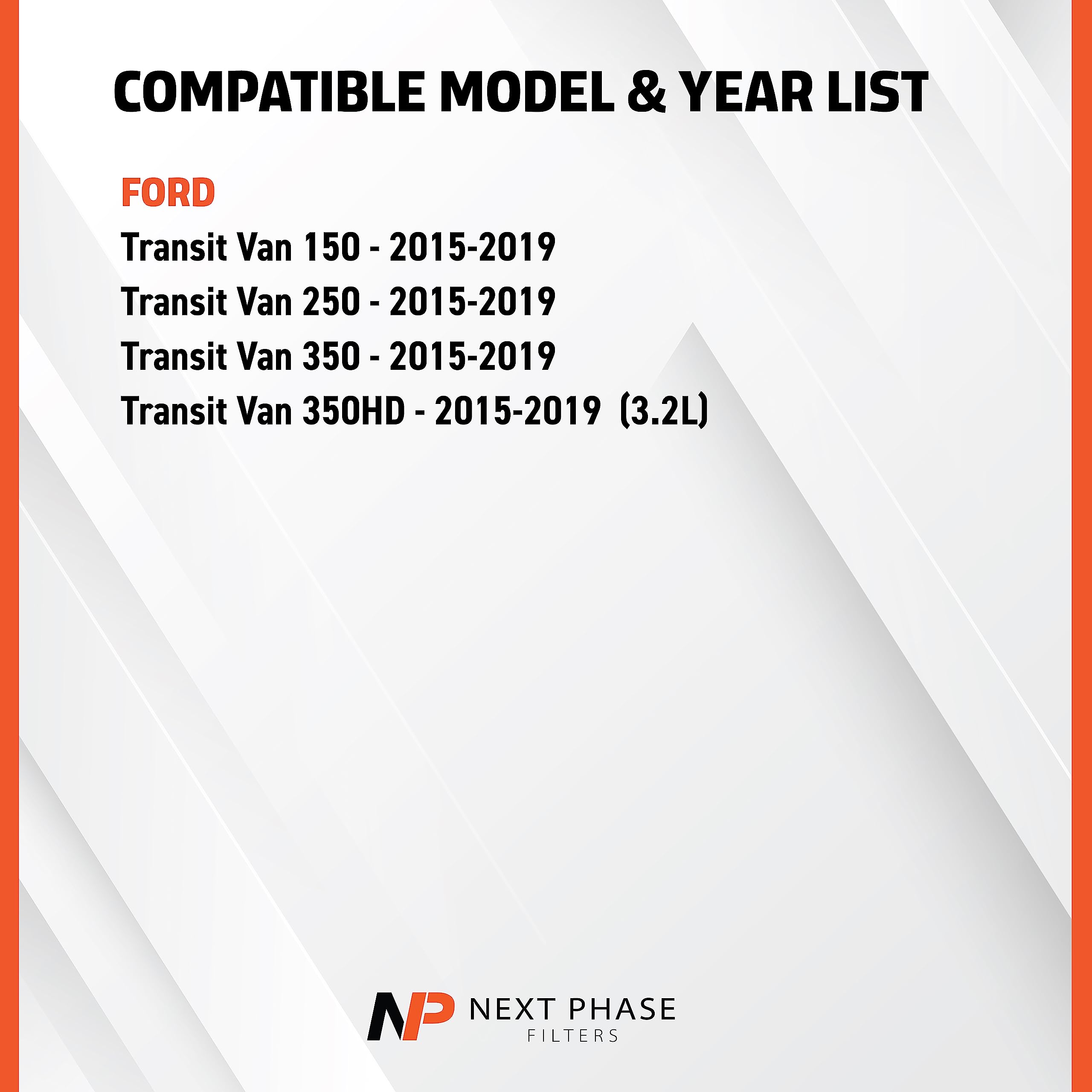 COMPATIBLE MODEL & YEAR LIST

FORD

Transit Van 150 - 2015-2019
Transit Van 250 - 2015-2019
Transit Van 350 - 2015-2019
Transit Van 350HD - 2015-2019 (3.2L)

NP NEXT PHASE FILTERS